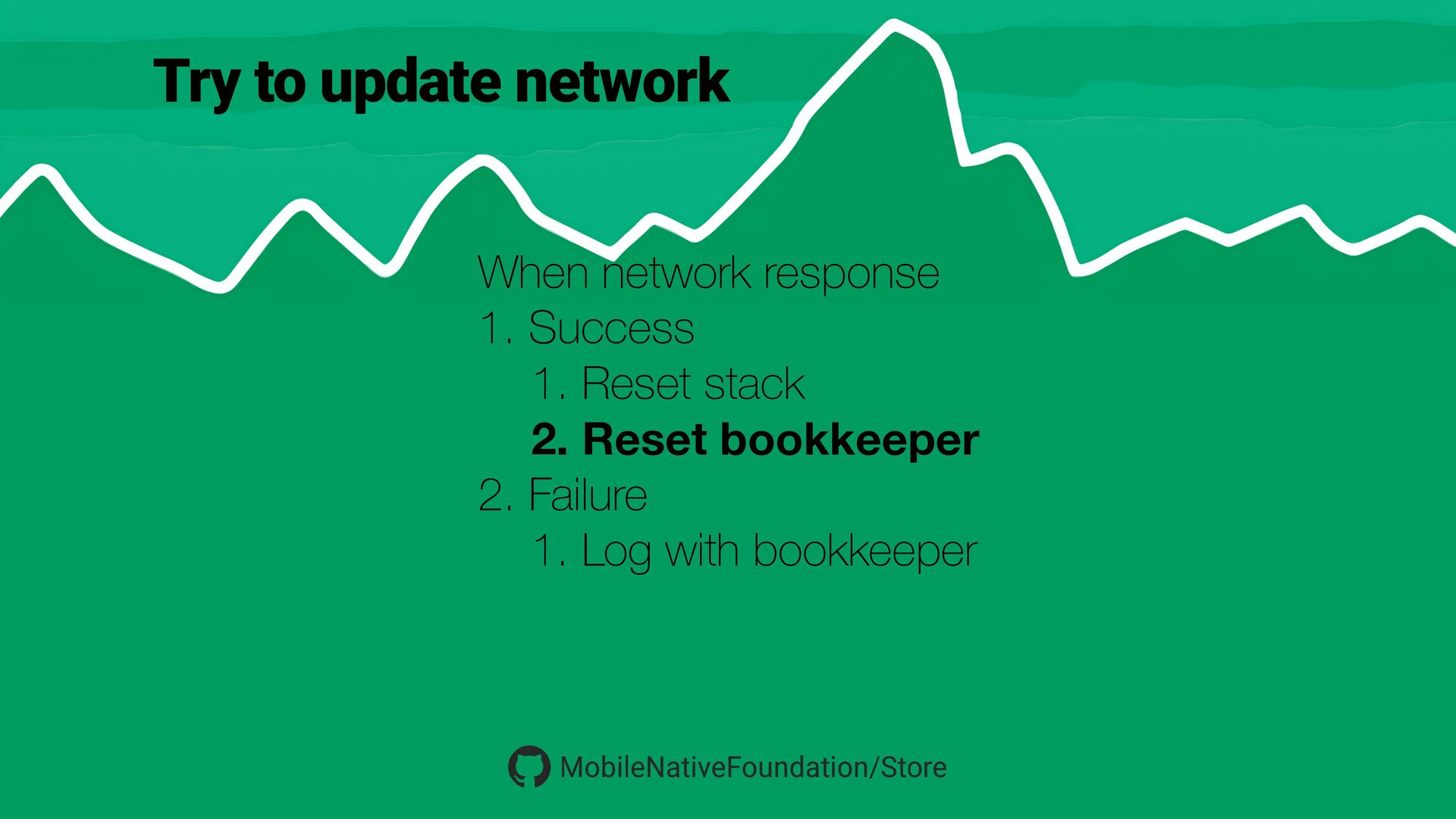 Try to update network

When network response
1. Success
1. Reset stack
2. Reset bookkeeper
2. Failure
1. Log with bookkeeper

MobileNativeFoundation/Store